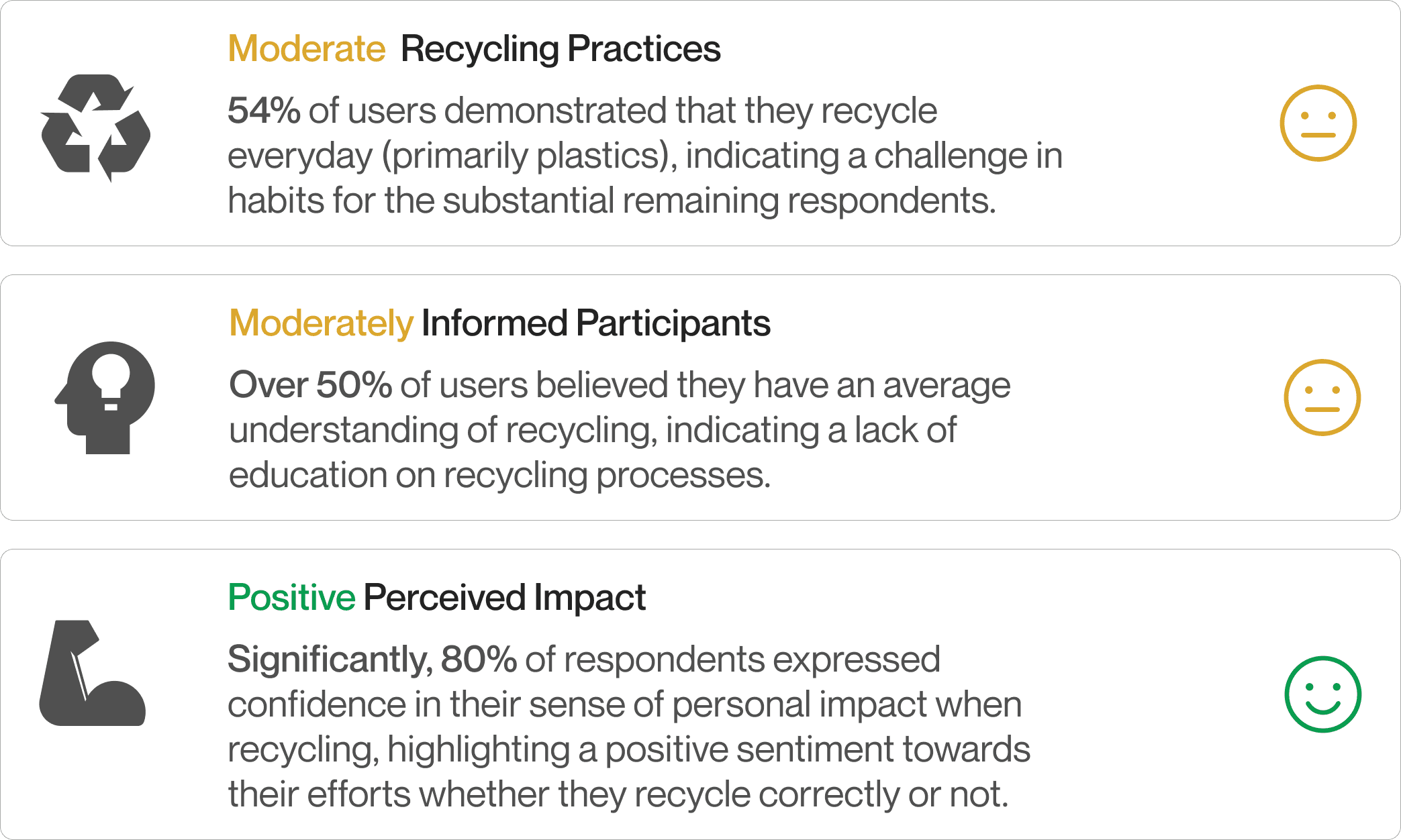 Moderate Recycling Practices

54% of users demonstrated that they recycle everyday (primarily plastics), indicating a challenge in habits for the substantial remaining respondents.

Moderately Informed Participants

Over 50% of users believed they have an average understanding of recycling, indicating a lack of education on recycling processes.

Positive Perceived Impact

Significantly, 80% of respondents expressed confidence in their sense of personal impact when recycling, highlighting a positive sentiment towards their efforts whether they recycle correctly or not.